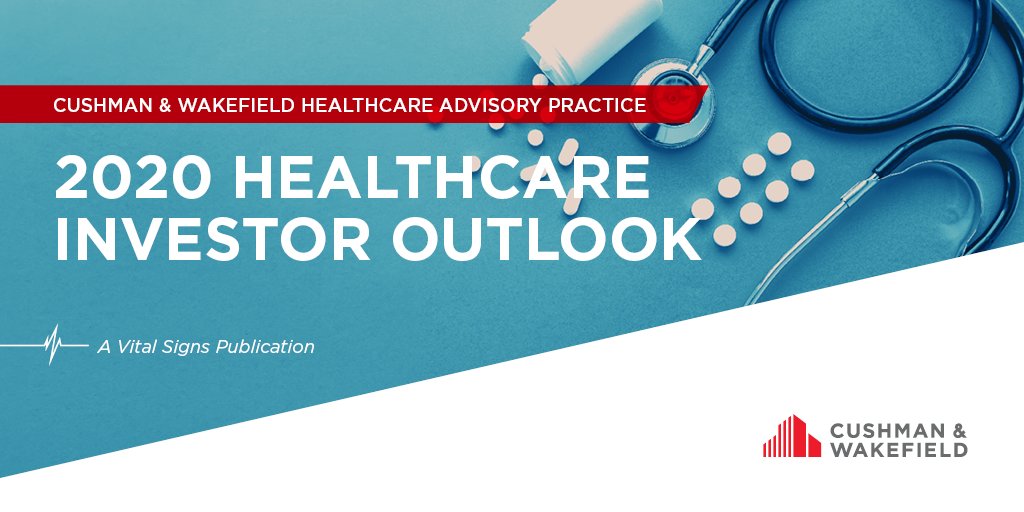 CUSHMAN & WAKEFIELD HEALTHCARE ADVISORY PRACTICE

2020 HEALTHCARE INVESTOR OUTLOOK

A Vital Signs Publication

CUSHMAN & WAKEFIELD